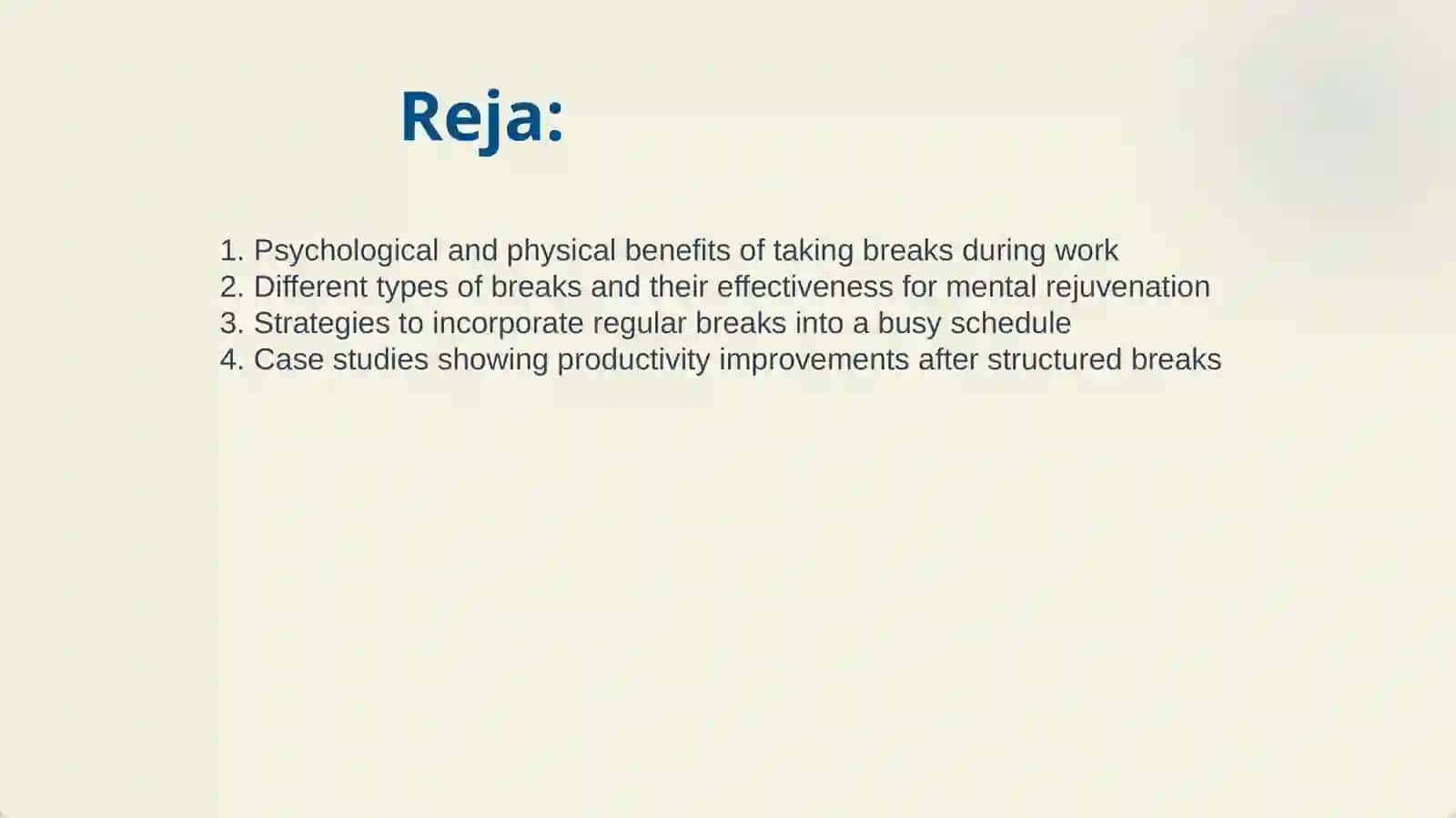 Reja:

1. Psychological and physical benefits of taking breaks during work
2. Different types of breaks and their effectiveness for mental rejuvenation
3. Strategies to incorporate regular breaks into a busy schedule
4. Case studies showing productivity improvements after structured breaks